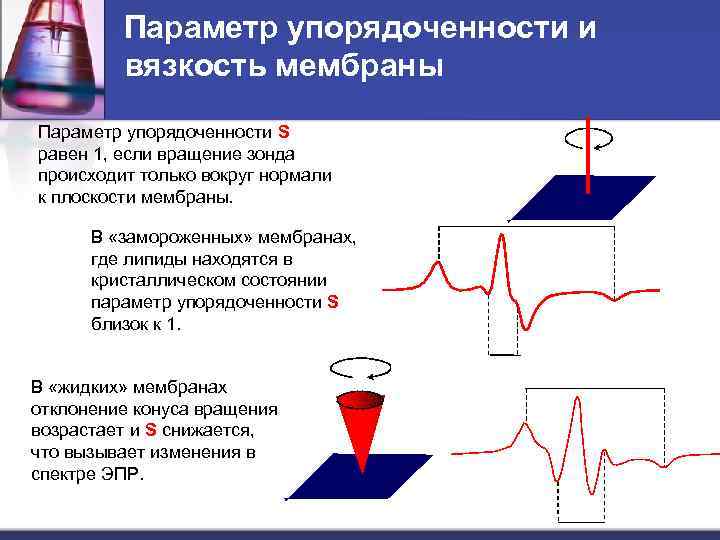 Параметр упорядоченности и вязкость мембраны

Параметр упорядоченности S равен 1, если вращение зонда происходит только вокруг нормали к плоскости мембраны.

В «замороженных» мембранах, где липиды находятся в кристаллическом состоянии параметр упорядоченности S близок к 1.

В «жидких» мембранах отклонение конуса вращения возрастает и S снижается, что вызывает изменения в спектре ЭПР.